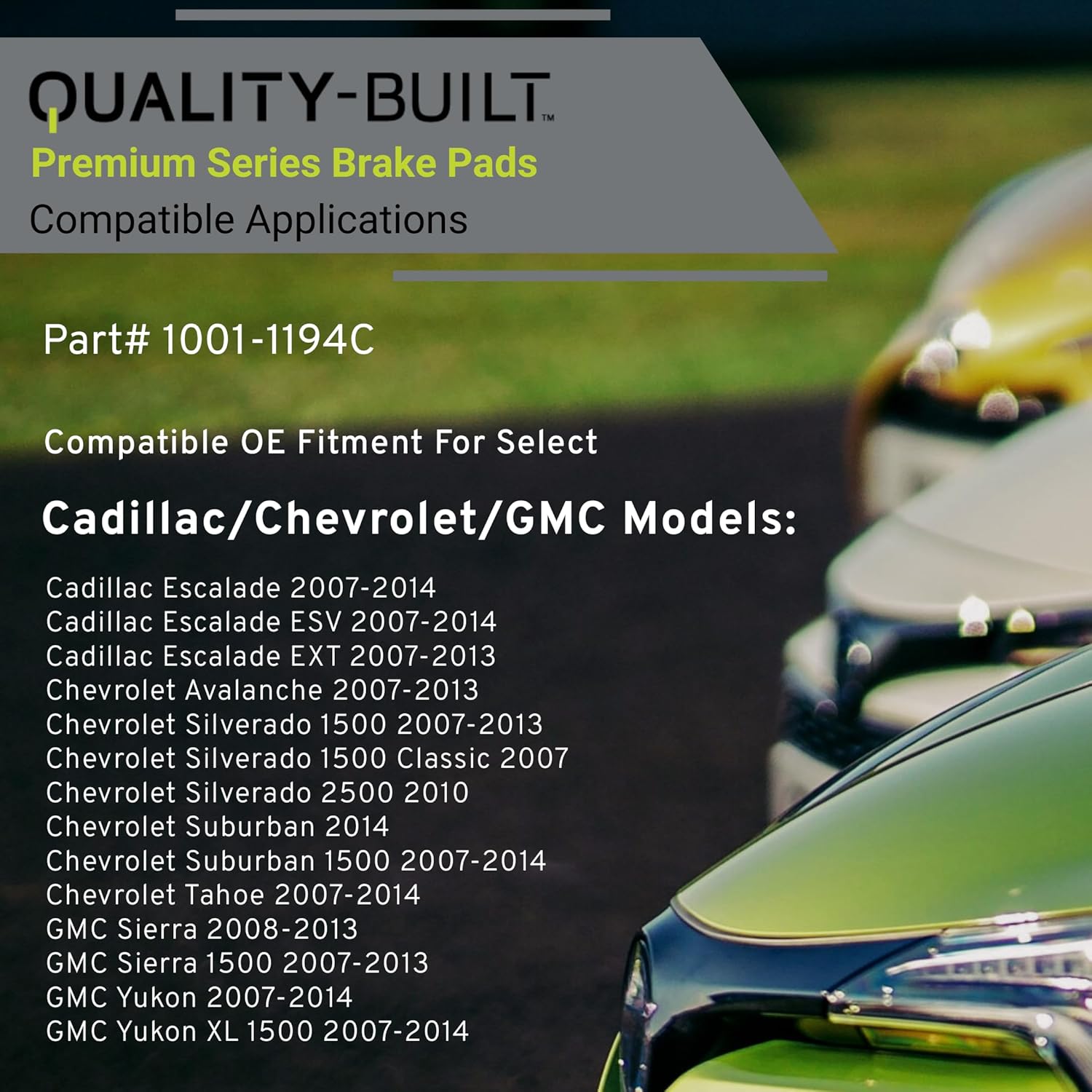 QUALITY-BUILT™
Premium Series Brake Pads
Compatible Applications

Part# 1001-1194C

Compatible OE Fitment For Select

Cadillac/Chevrolet/GMC Models:

Cadillac Escalade 2007-2014
Cadillac Escalade ESV 2007-2014
Cadillac Escalade EXT 2007-2013
Chevrolet Avalanche 2007-2013
Chevrolet Silverado 1500 2007-2013
Chevrolet Silverado 1500 Classic 2007
Chevrolet Silverado 2500 2010
Chevrolet Suburban 2014
Chevrolet Suburban 1500 2007-2014
Chevrolet Tahoe 2007-2014
GMC Sierra 2008-2013
GMC Sierra 1500 2007-2013
GMC Yukon 2007-2014
GMC Yukon XL 1500 2007-2014